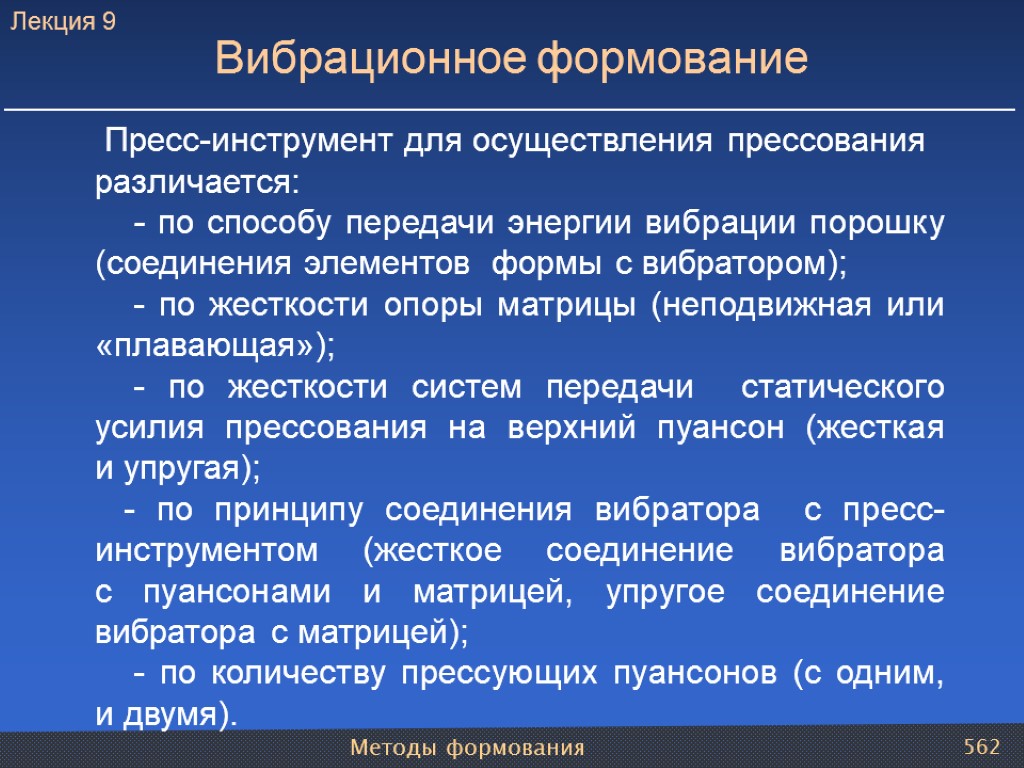 Лекция 9

Вибрационное формование

Пресс-инструмент для осуществления прессования различается:

- по способу передачи энергии вибрации порошку (соединения элементов формы с вибратором);

- по жесткости опоры матрицы (неподвижная или «плавающая»);

- по жесткости систем передачи статического усилия прессования на верхний пуансон (жесткая и упругая);

- по принципу соединения вибратора с пресс-инструментом (жесткое соединение вибратора с пуансонами и матрицей, упругое соединение вибратора с матрицей);

- по количеству прессующих пуансонов (с одним, и двумя).

Методы формования

562